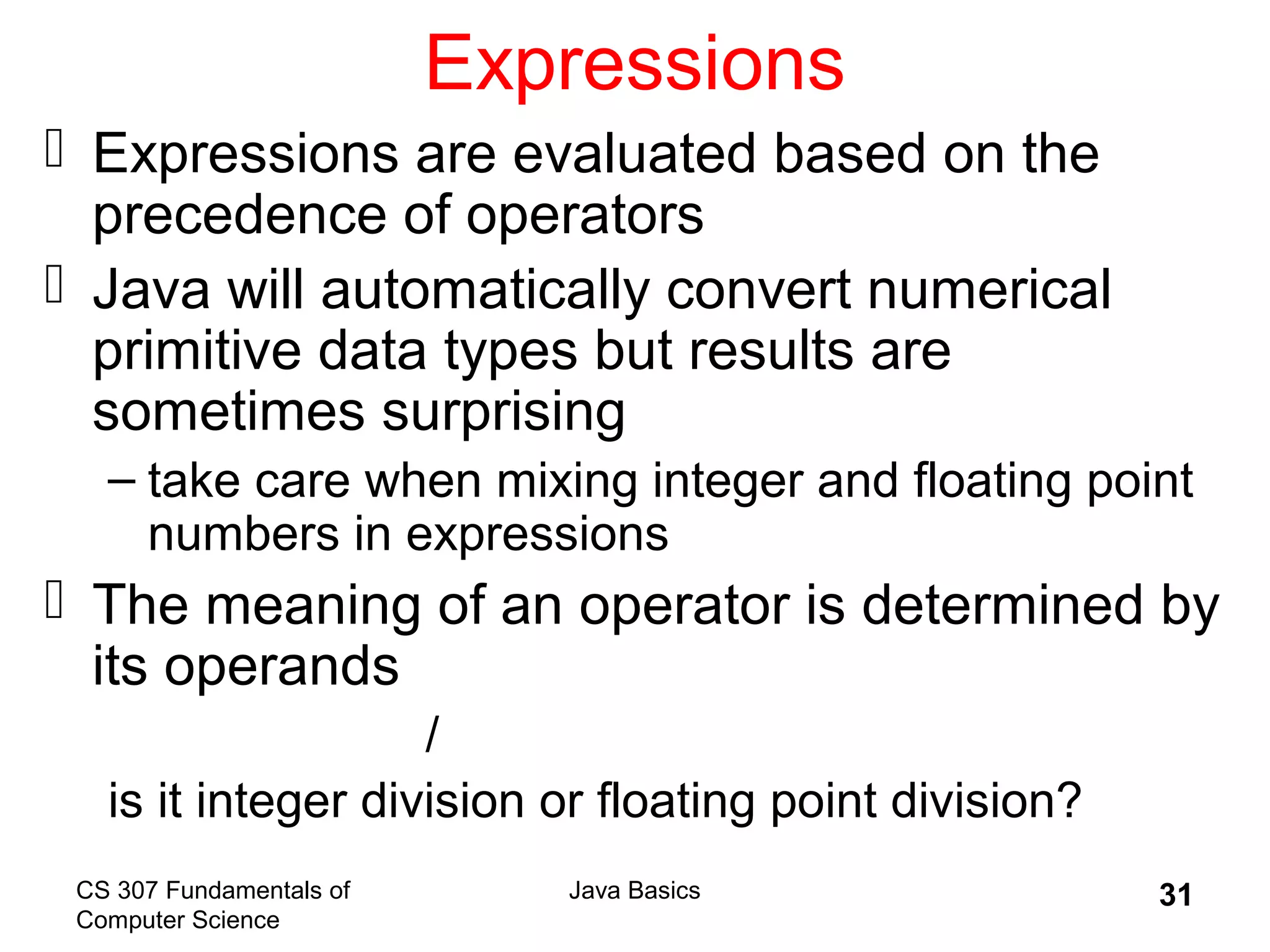 Expressions

Expressions are evaluated based on the precedence of operators

Java will automatically convert numerical primitive data types but results are sometimes surprising

– take care when mixing integer and floating point numbers in expressions

The meaning of an operator is determined by its operands

/

is it integer division or floating point division?

CS 307 Fundamentals of Computer Science

Java Basics

31